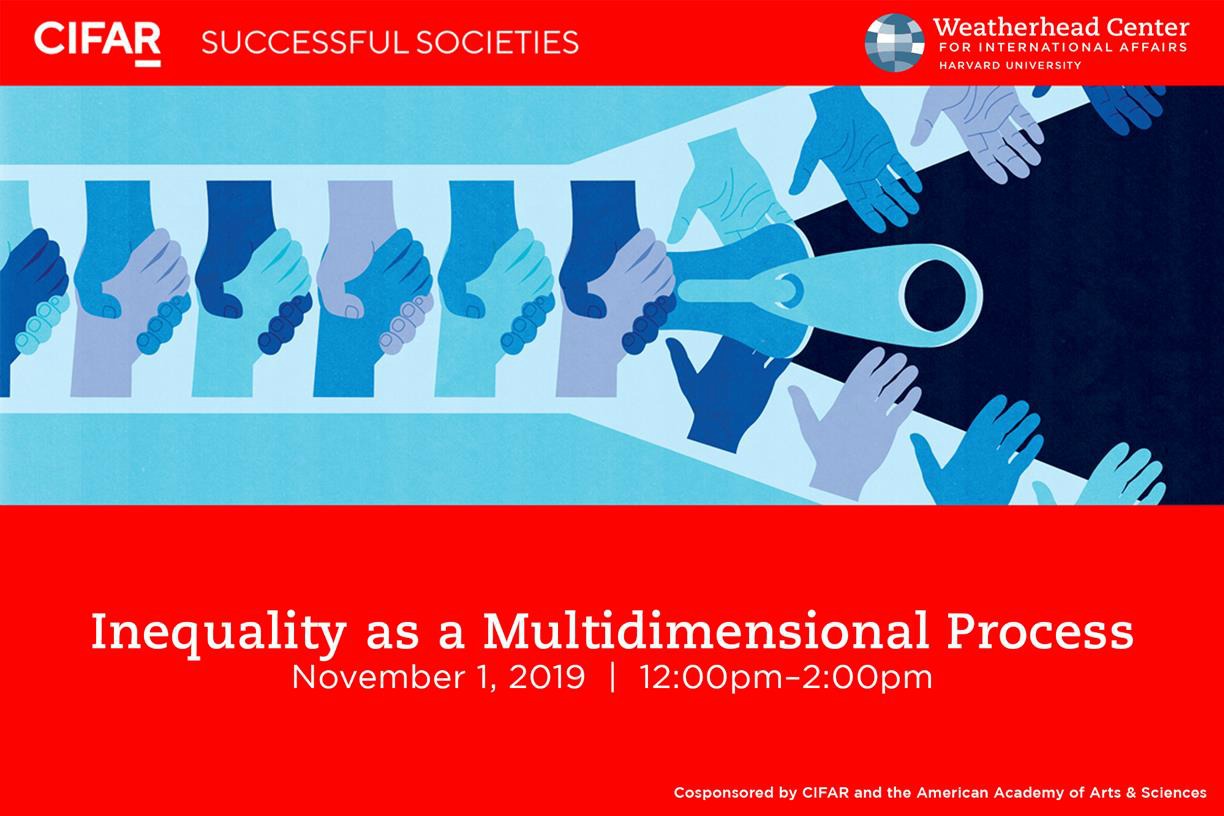 CIFAR SUCCESSFUL SOCIETIES

Weatherhead Center
FOR INTERNATIONAL AFFAIRS
HARVARD UNIVERSITY

Inequality as a Multidimensional Process
November 1, 2019 | 12:00pm–2:00pm

Cosponsored by CIFAR and the American Academy of Arts & Sciences